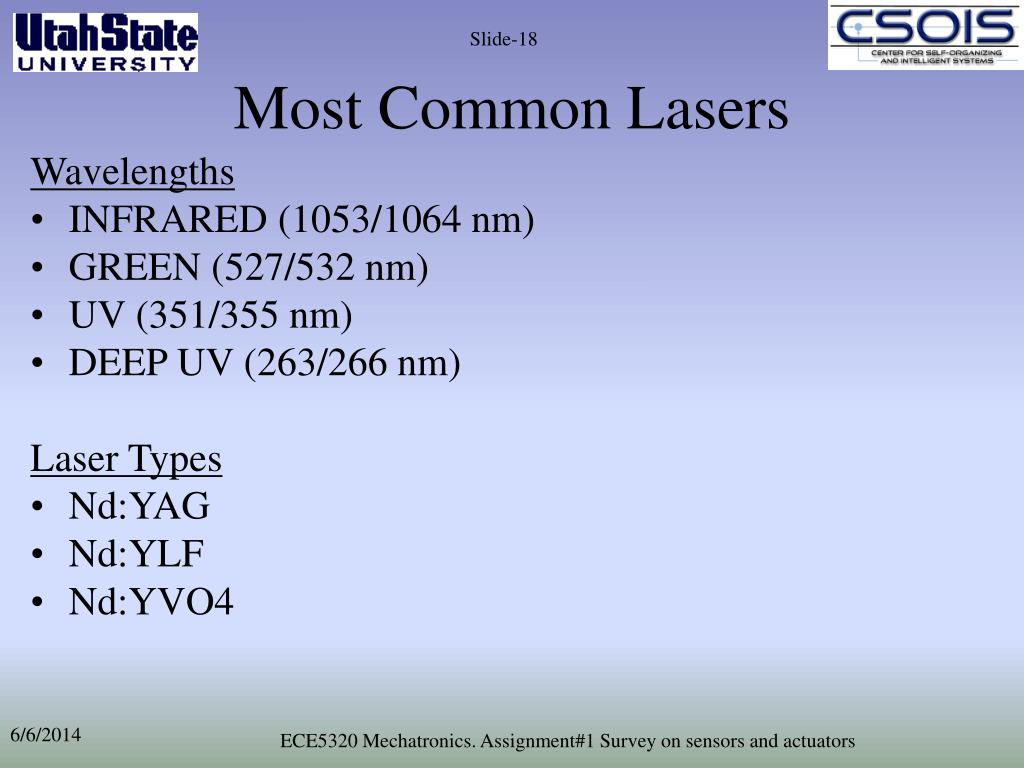 UtahState UNIVERSITY

Slide-18

CSOIS CENTER FOR SELF-ORGANIZING AND INTELLIGENT SYSTEMS

Most Common Lasers

Wavelengths
• INFRARED (1053/1064 nm)
• GREEN (527/532 nm)
• UV (351/355 nm)
• DEEP UV (263/266 nm)

Laser Types
• Nd:YAG
• Nd:YLF
• Nd:YVO4

6/6/2014

ECE5320 Mechatronics. Assignment#1 Survey on sensors and actuators